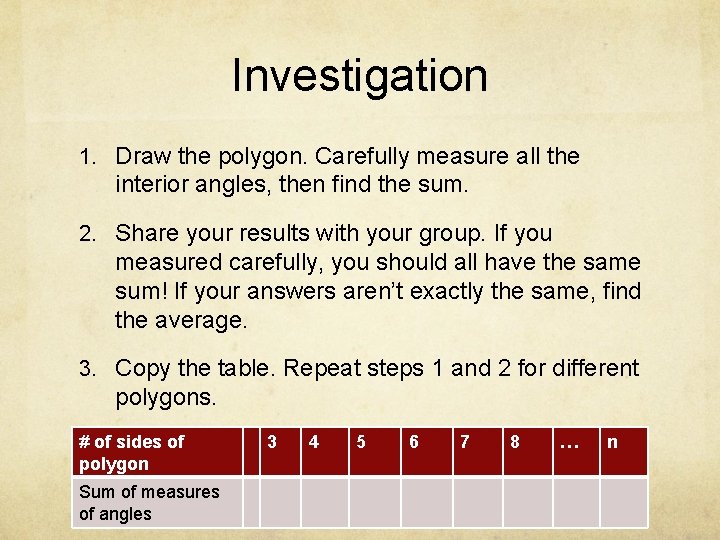 Investigation

1. Draw the polygon. Carefully measure all the interior angles, then find the sum.

2. Share your results with your group. If you measured carefully, you should all have the same sum! If your answers aren't exactly the same, find the average.

3. Copy the table. Repeat steps 1 and 2 for different polygons.

| # of sides of polygon | | 3 | 4 | 5 | 6 | 7 | 8 | … | n |
|---|---|---|---|---|---|---|---|---|---|
| Sum of measures of angles | | | | | | | | | |